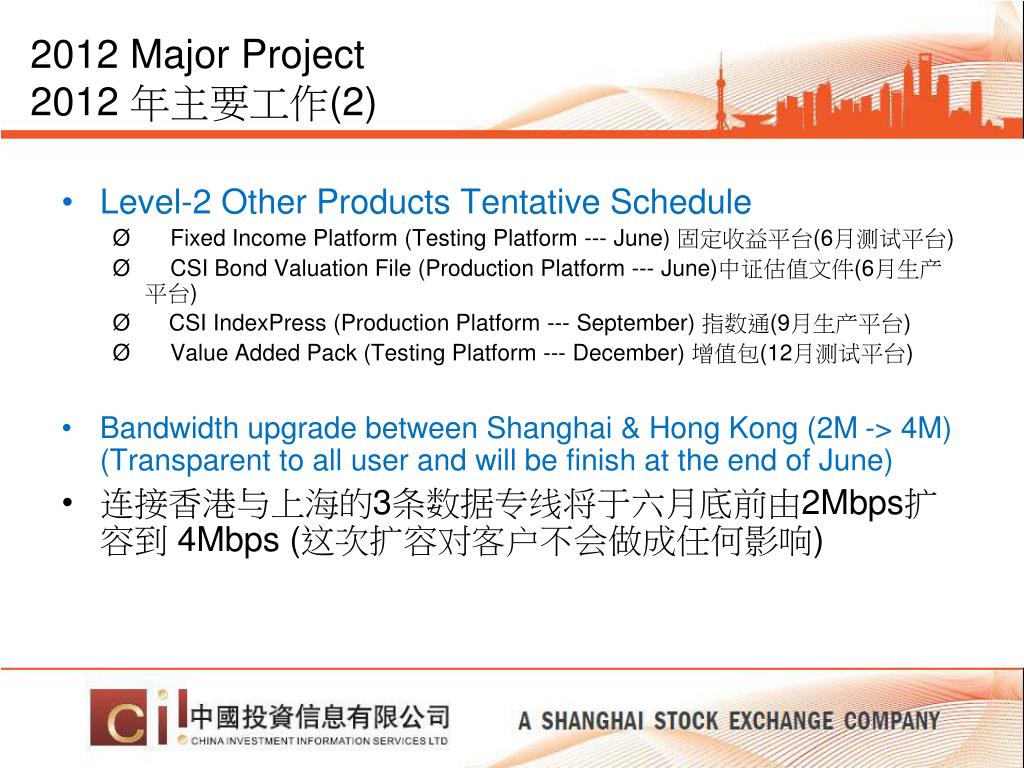 2012 Major Project
2012 年主要工作(2)

• Level-2 Other Products Tentative Schedule

Ø Fixed Income Platform (Testing Platform --- June) 固定收益平台(6月测试平台)

Ø CSI Bond Valuation File (Production Platform --- June)中证估值文件(6月生产平台)

Ø CSI IndexPress (Production Platform --- September) 指数通(9月生产平台)

Ø Value Added Pack (Testing Platform --- December) 增值包(12月测试平台)

• Bandwidth upgrade between Shanghai & Hong Kong (2M -> 4M) (Transparent to all user and will be finish at the end of June)

• 连接香港与上海的3条数据专线将于六月底前由2Mbps扩容到 4Mbps (这次扩容对客户不会做成任何影响)

Ci 中國投資信息有限公司
CHINA INVESTMENT INFORMATION SERVICES LTD

A SHANGHAI STOCK EXCHANGE COMPANY